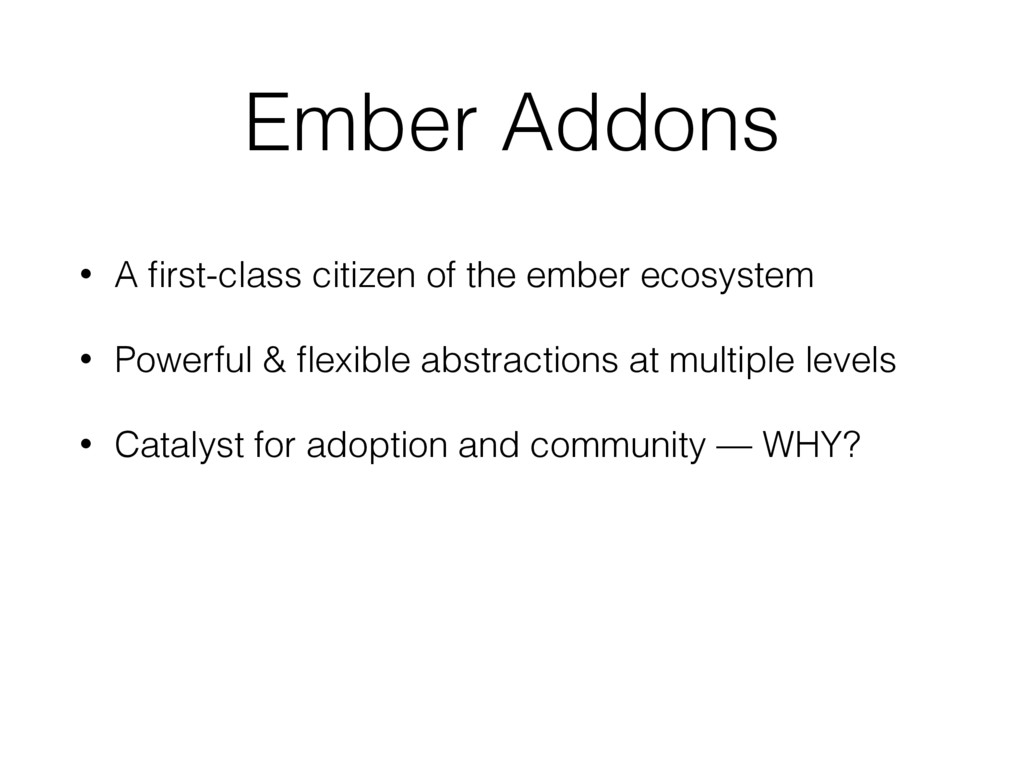 Ember Addons

• A first-class citizen of the ember ecosystem

• Powerful & flexible abstractions at multiple levels

• Catalyst for adoption and community — WHY?